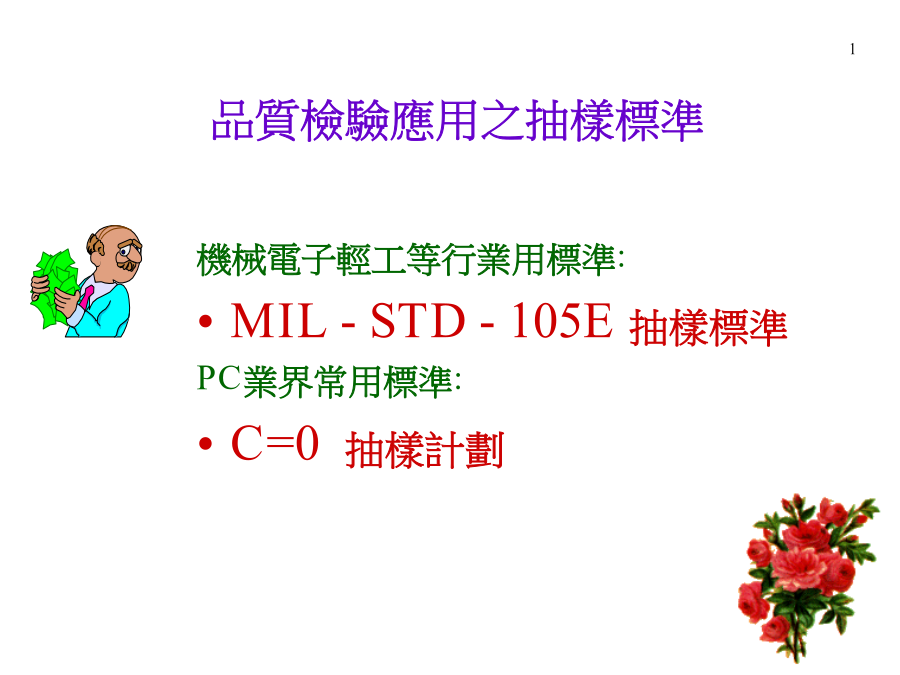 1

品質檢驗應用之抽樣標準

機械電子輕工等行業用標準:

• MIL - STD - 105E 抽樣標準

PC業界常用標準:

• C=0 抽樣計劃